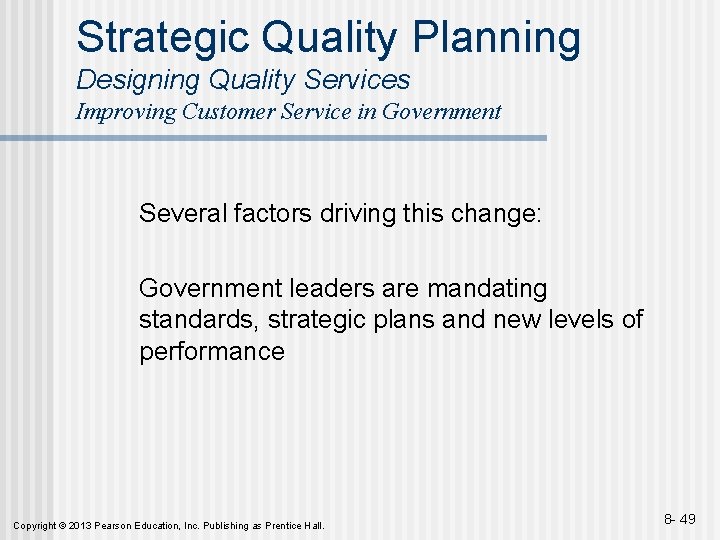 Strategic Quality Planning
Designing Quality Services
Improving Customer Service in Government

Several factors driving this change:

Government leaders are mandating standards, strategic plans and new levels of performance

Copyright © 2013 Pearson Education, Inc. Publishing as Prentice Hall.

8- 49